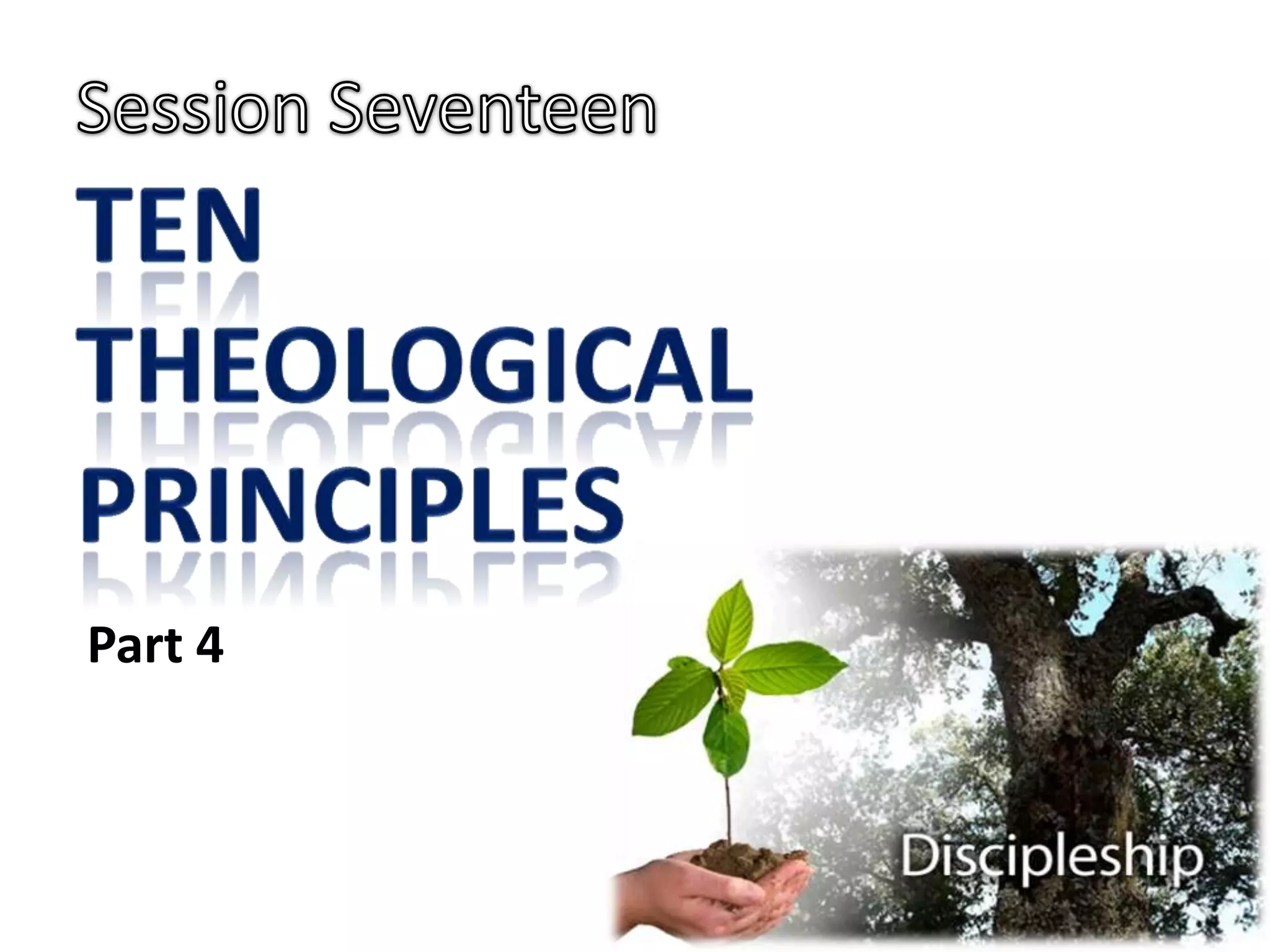 Session Seventeen

TEN THEOLOGICAL PRINCIPLES

Part 4

Discipleship